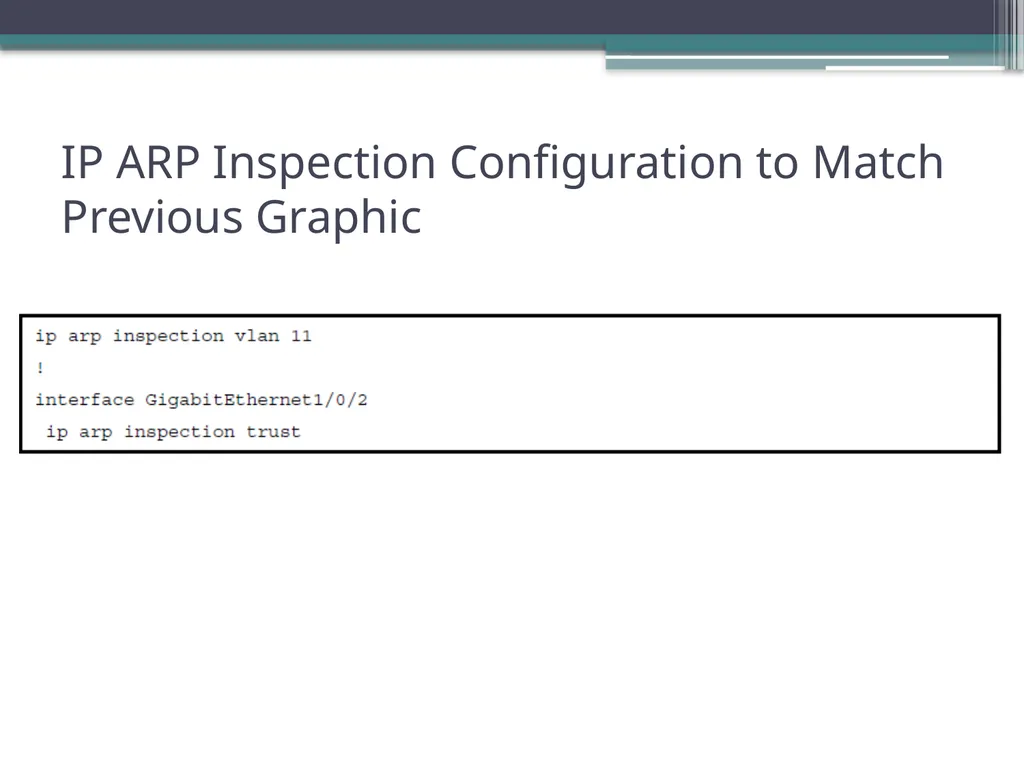 IP ARP Inspection Configuration to Match Previous Graphic

ip arp inspection vlan 11
!
interface GigabitEthernet1/0/2
 ip arp inspection trust